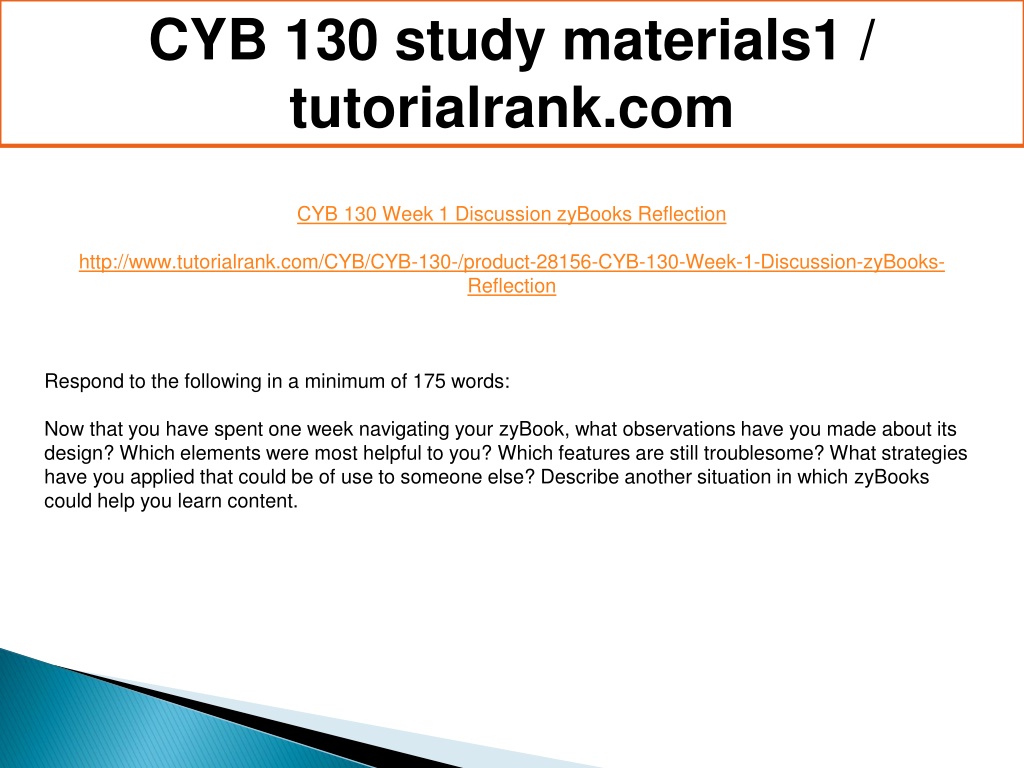 CYB 130 study materials1 / tutorialrank.com

CYB 130 Week 1 Discussion zyBooks Reflection

http://www.tutorialrank.com/CYB/CYB-130-/product-28156-CYB-130-Week-1-Discussion-zyBooks-Reflection

Respond to the following in a minimum of 175 words:

Now that you have spent one week navigating your zyBook, what observations have you made about its design? Which elements were most helpful to you? Which features are still troublesome? What strategies have you applied that could be of use to someone else? Describe another situation in which zyBooks could help you learn content.